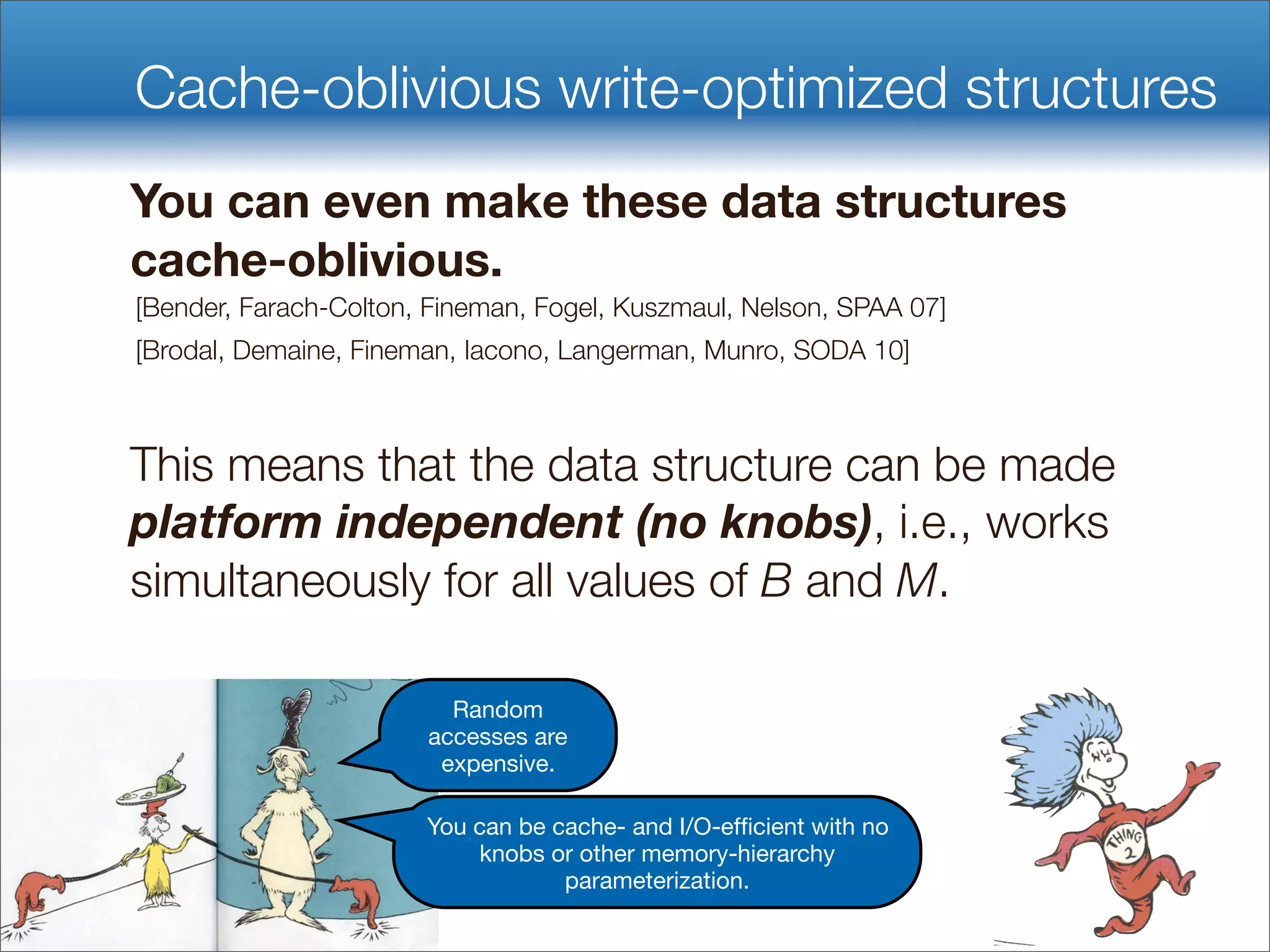 Cache-oblivious write-optimized structures

You can even make these data structures cache-oblivious.

[Bender, Farach-Colton, Fineman, Fogel, Kuszmaul, Nelson, SPAA 07]

[Brodal, Demaine, Fineman, Iacono, Langerman, Munro, SODA 10]

This means that the data structure can be made platform independent (no knobs), i.e., works simultaneously for all values of $B$ and $M$.

Random accesses are expensive.

You can be cache- and I/O-efficient with no knobs or other memory-hierarchy parameterization.

THING 2